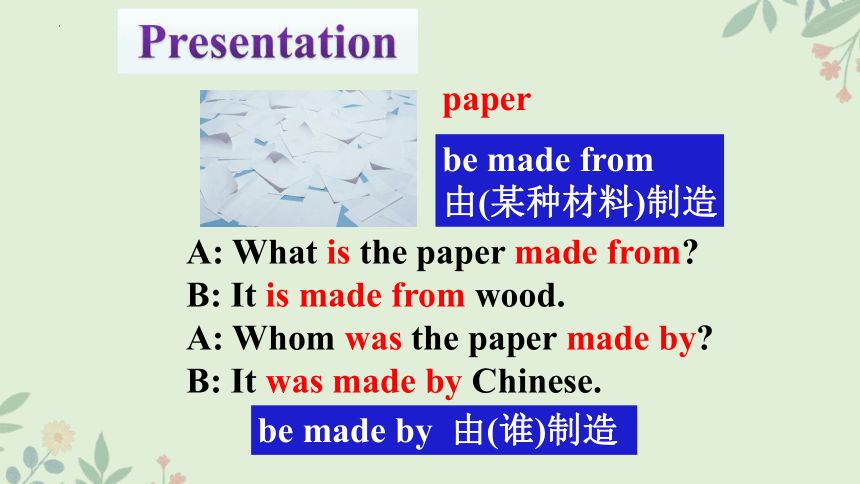 Presentation

paper

be made from
由(某种材料)制造

A: What is the paper made from?
B: It is made from wood.
A: Whom was the paper made by?
B: It was made by Chinese.

be made by 由(谁)制造